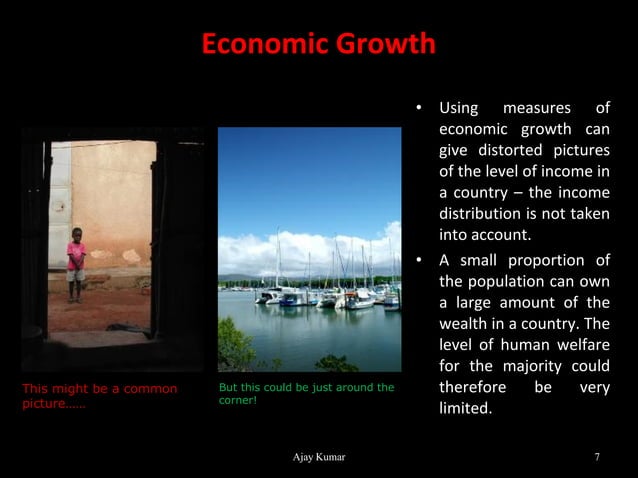 Economic Growth

This might be a common picture……

But this could be just around the corner!

• Using measures of economic growth can give distorted pictures of the level of income in a country – the income distribution is not taken into account.

• A small proportion of the population can own a large amount of the wealth in a country. The level of human welfare for the majority could therefore be very limited.

Ajay Kumar

7